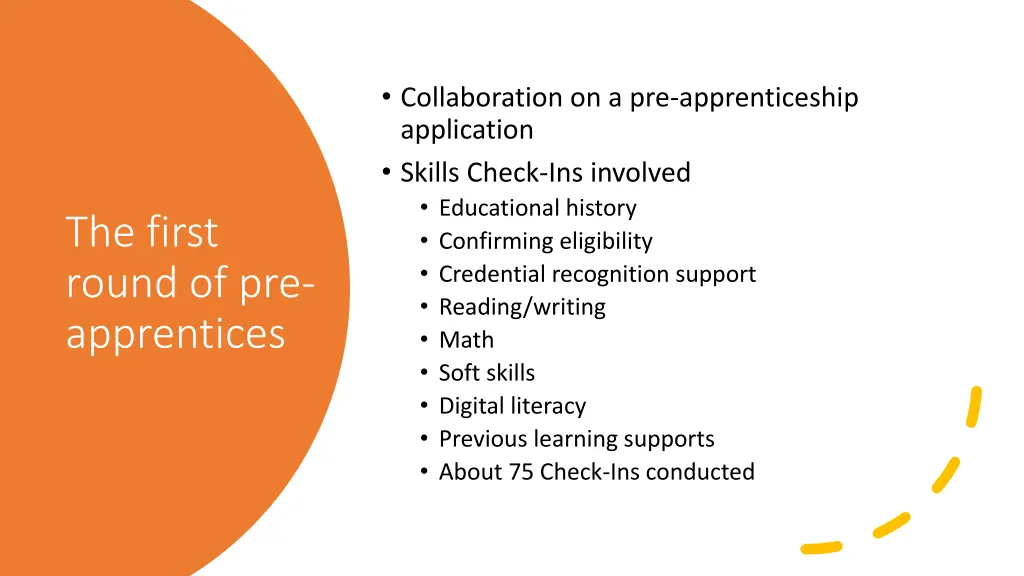 The first round of pre-apprentices

• Collaboration on a pre-apprenticeship application
• Skills Check-Ins involved
  • Educational history
  • Confirming eligibility
  • Credential recognition support
  • Reading/writing
  • Math
  • Soft skills
  • Digital literacy
  • Previous learning supports
  • About 75 Check-Ins conducted